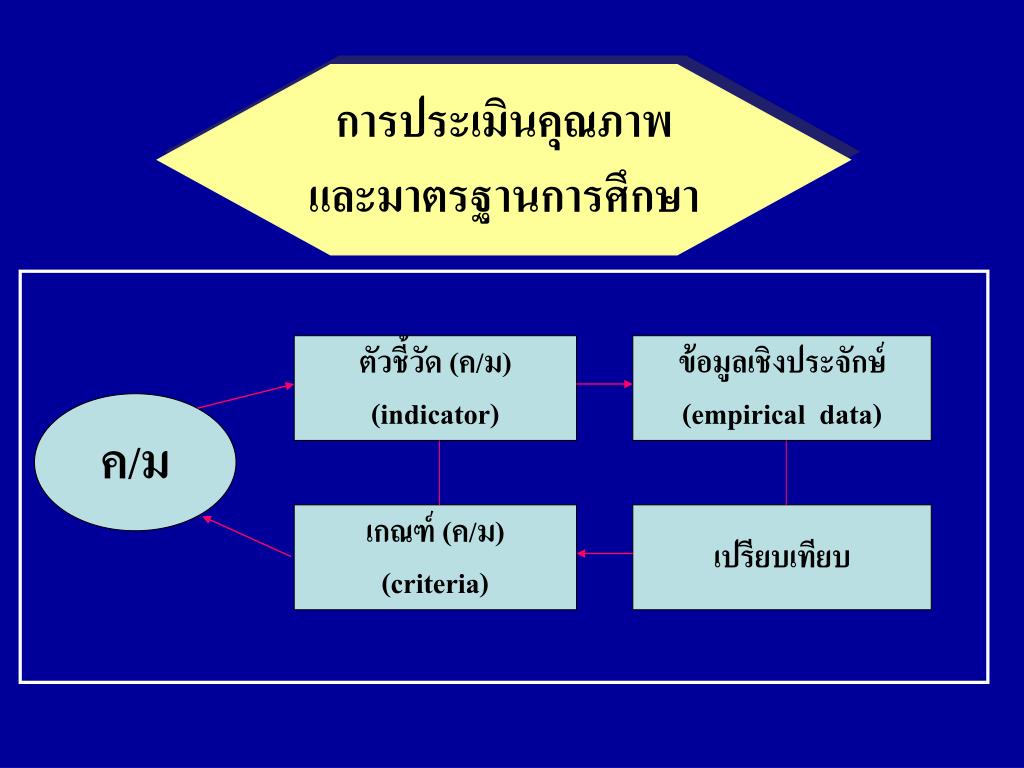 การประเมินคุณภาพ
และมาตรฐานการศึกษา

ค/ม

ตัวชี้วัด (ค/ม)
(indicator)

ข้อมูลเชิงประจักษ์
(empirical data)

เกณฑ์ (ค/ม)
(criteria)

เปรียบเทียบ